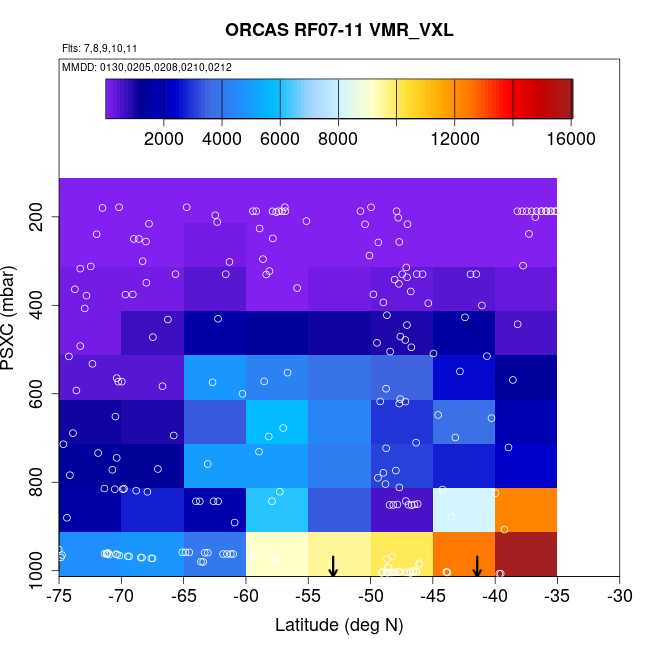 ORCAS RF07-11 VMR_VXL

Flts: 7,8,9,10,11

MMDD: 0130,0205,0208,0210,0212

2000 4000 6000 8000 12000 16000

PSXC (mbar)

200
400
600
800
1000

-75 -70 -65 -60 -55 -50 -45 -40 -35 -30

Latitude (deg N)